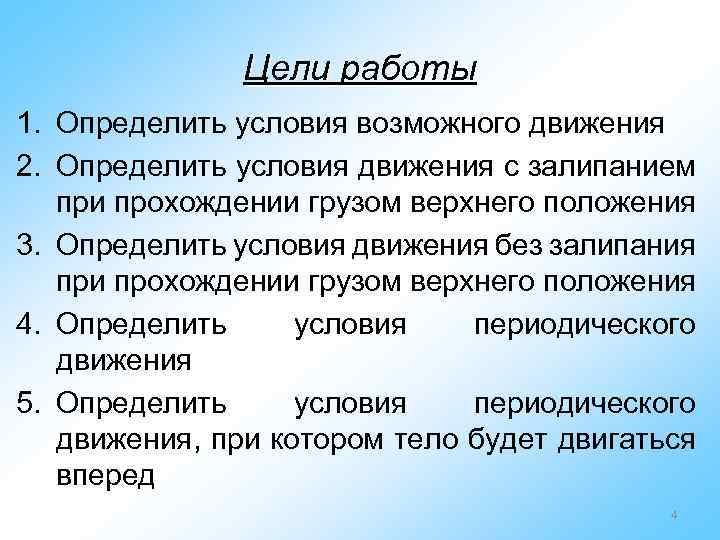 Цели работы

1. Определить условия возможного движения
2. Определить условия движения с залипанием при прохождении грузом верхнего положения
3. Определить условия движения без залипания при прохождении грузом верхнего положения
4. Определить условия периодического движения
5. Определить условия периодического движения, при котором тело будет двигаться вперед

4